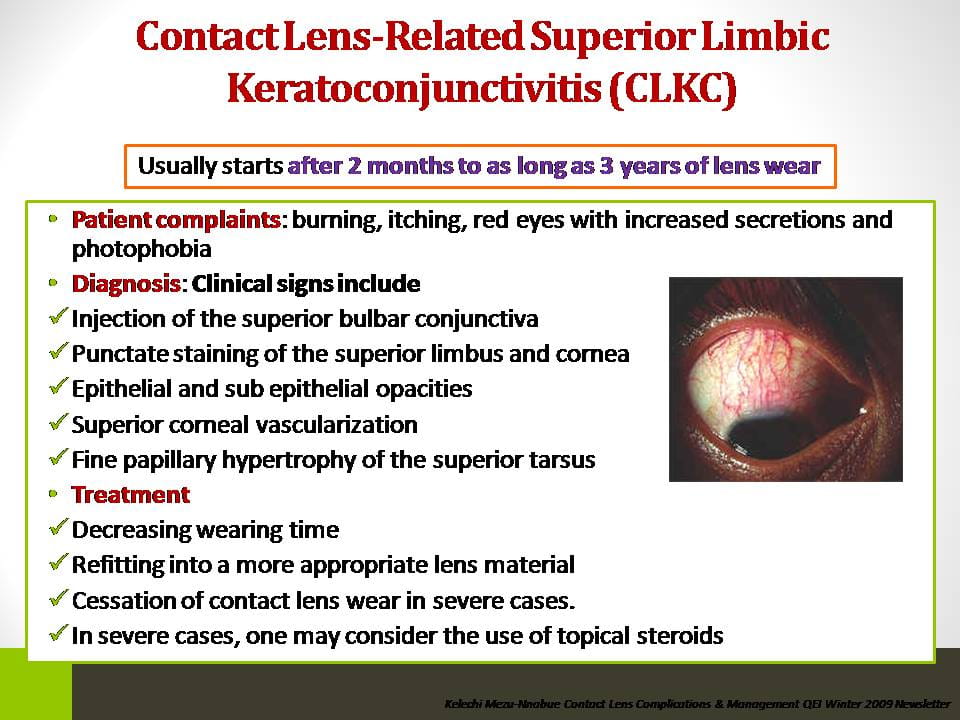 Contact Lens-Related Superior Limbic Keratoconjunctivitis (CLKC)

Usually starts after 2 months to as long as 3 years of lens wear

• Patient complaints: burning, itching, red eyes with increased secretions and photophobia
• Diagnosis: Clinical signs include
✓ Injection of the superior bulbar conjunctiva
✓ Punctate staining of the superior limbus and cornea
✓ Epithelial and sub epithelial opacities
✓ Superior corneal vascularization
✓ Fine papillary hypertrophy of the superior tarsus
• Treatment
✓ Decreasing wearing time
✓ Refitting into a more appropriate lens material
✓ Cessation of contact lens wear in severe cases.
✓ In severe cases, one may consider the use of topical steroids

Kelechi Mezu-Nnabue Contact Lens Complications & Management QEI Winter 2009 Newsletter